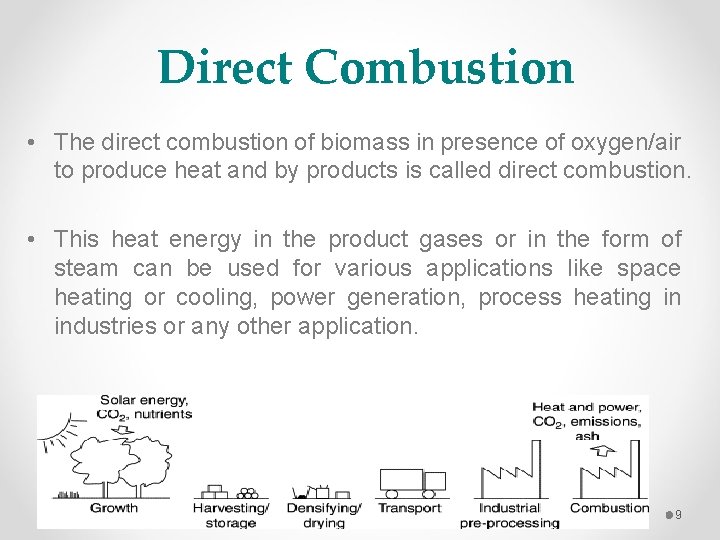 Direct Combustion

• The direct combustion of biomass in presence of oxygen/air to produce heat and by products is called direct combustion.

• This heat energy in the product gases or in the form of steam can be used for various applications like space heating or cooling, power generation, process heating in industries or any other application.

Solar energy, $CO_2$, nutrients

Heat and power, $CO_2$, emissions, ash

Growth

Harvesting/ storage

Densifying/ drying

Transport

Industrial pre-processing

Combustion

9